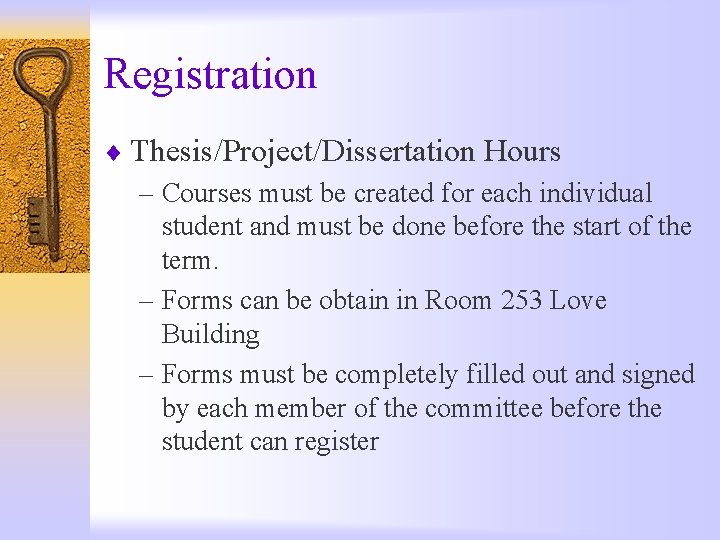 Registration

♦ Thesis/Project/Dissertation Hours

– Courses must be created for each individual student and must be done before the start of the term.

– Forms can be obtain in Room 253 Love Building

– Forms must be completely filled out and signed by each member of the committee before the student can register